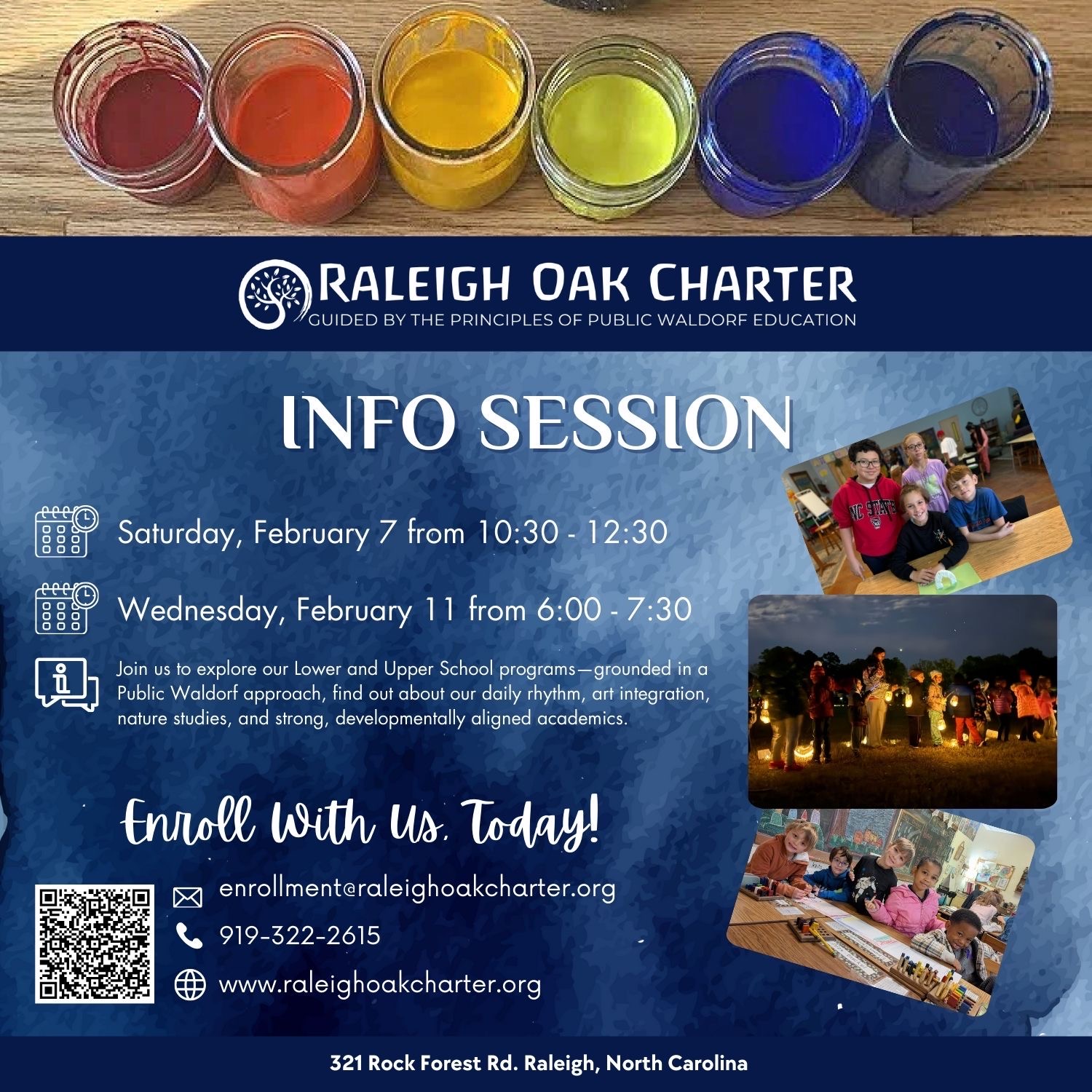 RALEIGH OAK CHARTER
GUIDED BY THE PRINCIPLES OF PUBLIC WALDORF EDUCATION

INFO SESSION

Saturday, February 7 from 10:30 - 12:30

Wednesday, February 11 from 6:00 - 7:30

Join us to explore our Lower and Upper School programs—grounded in a Public Waldorf approach, find out about our daily rhythm, art integration, nature studies, and strong, developmentally aligned academics.

NC STATE

Enroll With Us, Today!

enrollment@raleighoakcharter.org
919-322-2615
www.raleighoakcharter.org

321 Rock Forest Rd. Raleigh, North Carolina